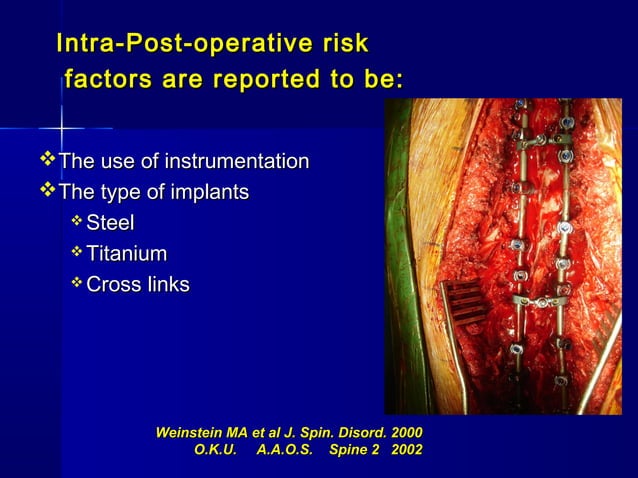 Intra-Post-operative risk factors are reported to be:

❖ The use of instrumentation
❖ The type of implants
❖ Steel
❖ Titanium
❖ Cross links

Weinstein MA et al J. Spin. Disord. 2000
O.K.U. A.A.O.S. Spine 2 2002